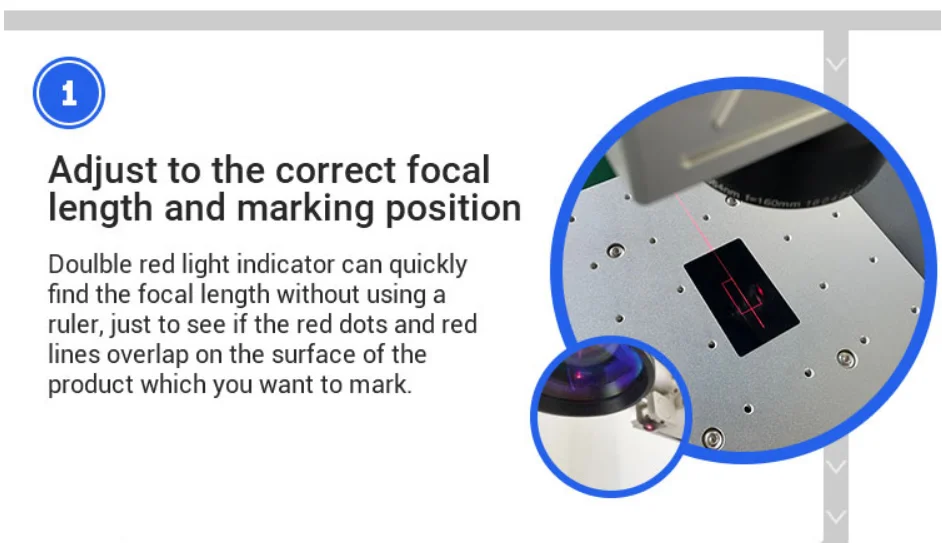 1

Adjust to the correct focal length and marking position

Doulble red light indicator can quickly find the focal length without using a ruler, just to see if the red dots and red lines overlap on the surface of the product which you want to mark.

f=160mm